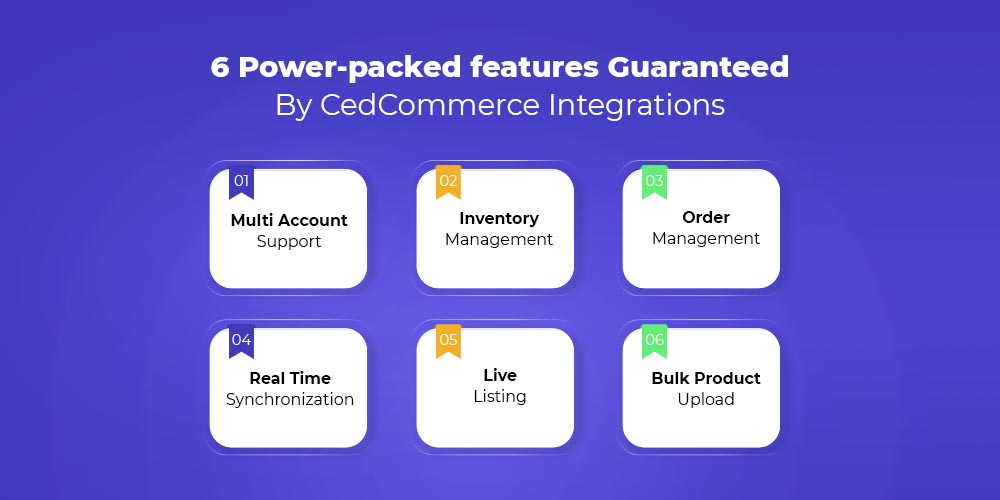 6 Power-packed features Guaranteed
By CedCommerce Integrations

01
Multi Account
Support

02
Inventory
Management

03
Order
Management

04
Real Time
Synchronization

05
Live
Listing

06
Bulk Product
Upload